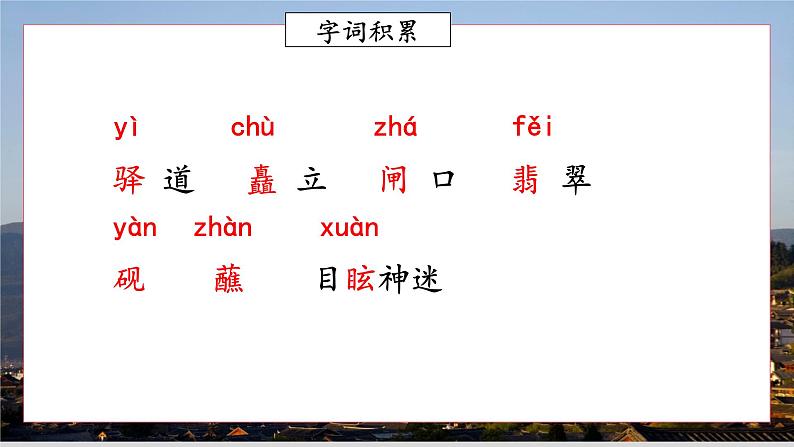 字词积累

yì chù zhá fěi
驿道 矗立 闸口 翡翠

yàn zhàn xuàn
砚 蘸 目眩神迷